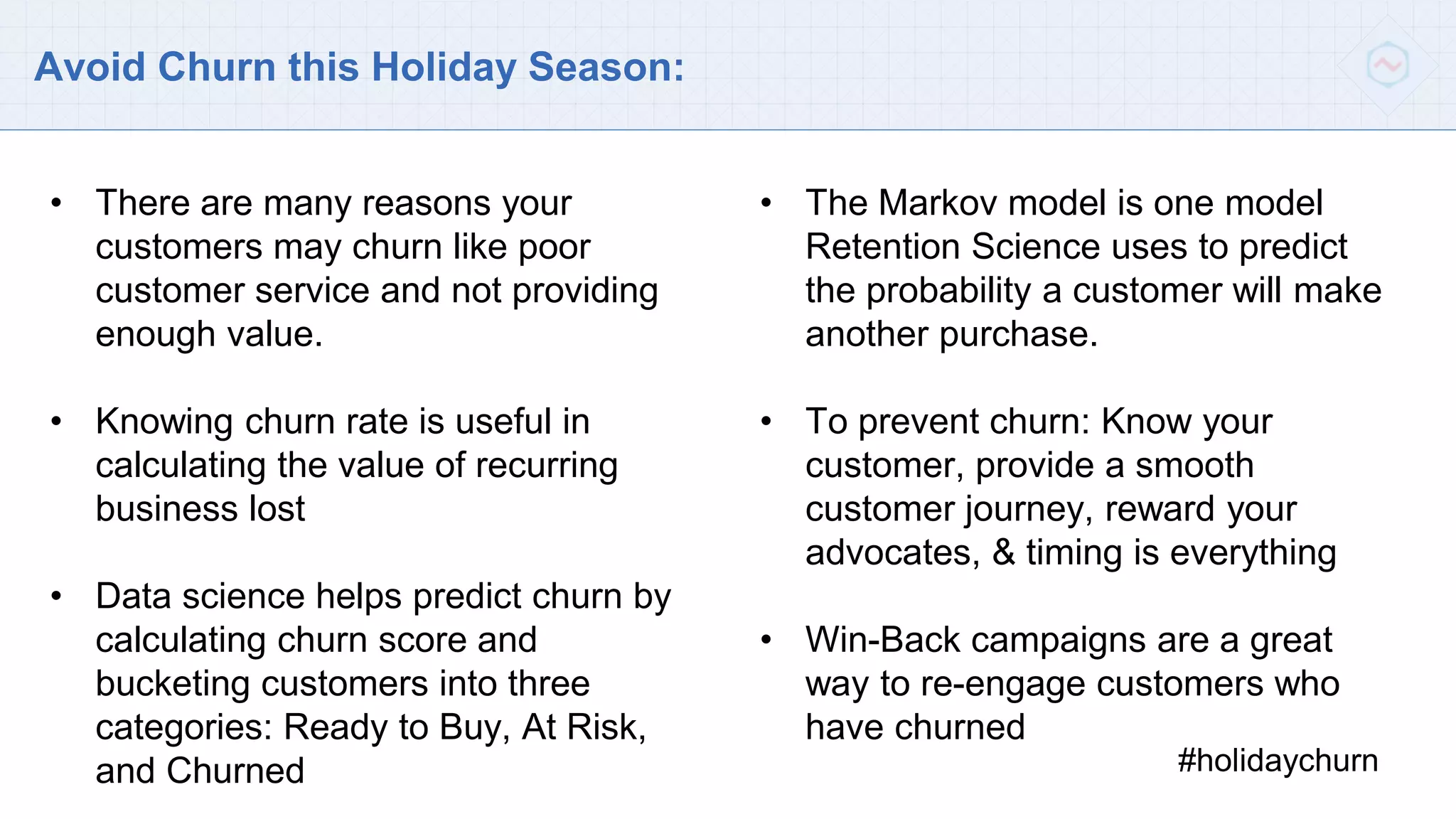 Avoid Churn this Holiday Season:

• There are many reasons your customers may churn like poor customer service and not providing enough value.

• Knowing churn rate is useful in calculating the value of recurring business lost

• Data science helps predict churn by calculating churn score and bucketing customers into three categories: Ready to Buy, At Risk, and Churned

• The Markov model is one model Retention Science uses to predict the probability a customer will make another purchase.

• To prevent churn: Know your customer, provide a smooth customer journey, reward your advocates, & timing is everything

• Win-Back campaigns are a great way to re-engage customers who have churned

#holidaychurn